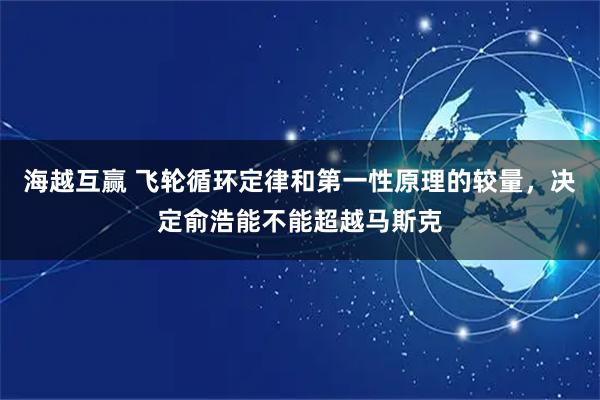 海越互赢 飞轮循环定律和第一性原理的较量，决定俞浩能不能超越马斯克